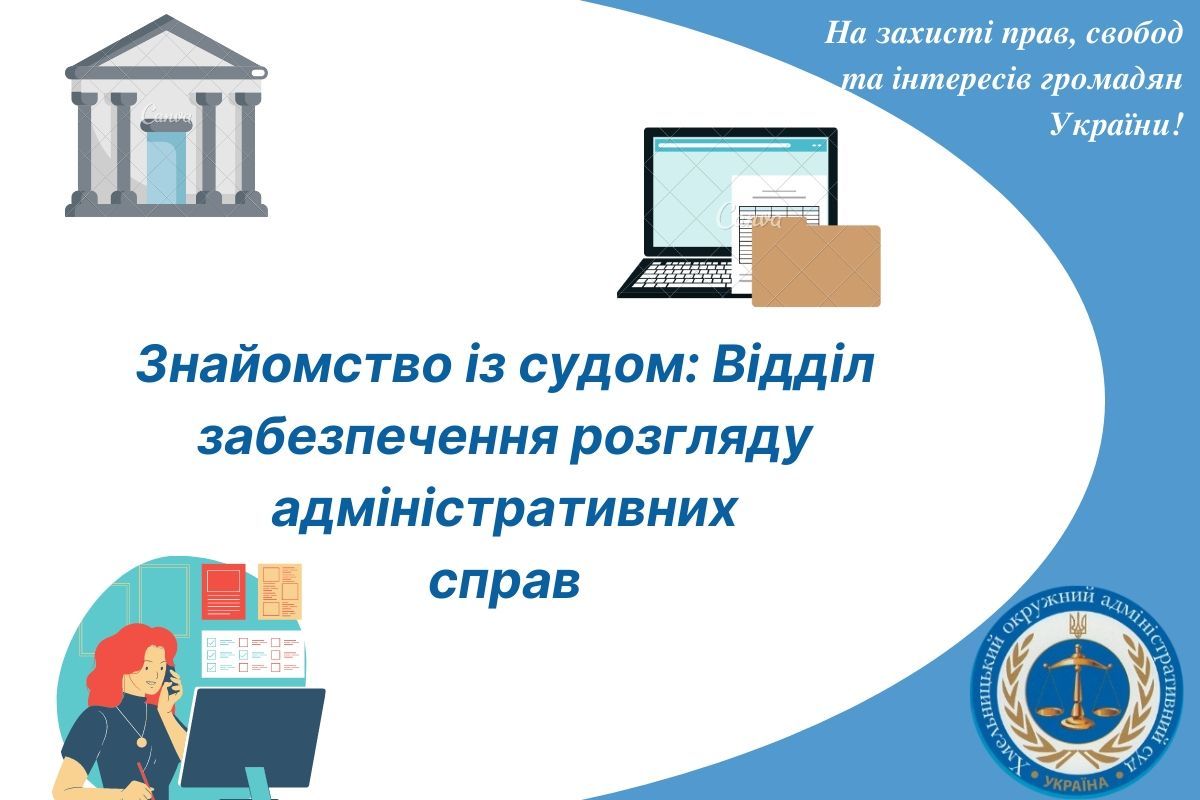 На захисті прав, свобод та інтересів громадян України!

Canva

Canva

Знайомство із судом: Відділ забезпечення розгляду адміністративних справ

Хмельницький окружний адміністративний суд

УКРАЇНА